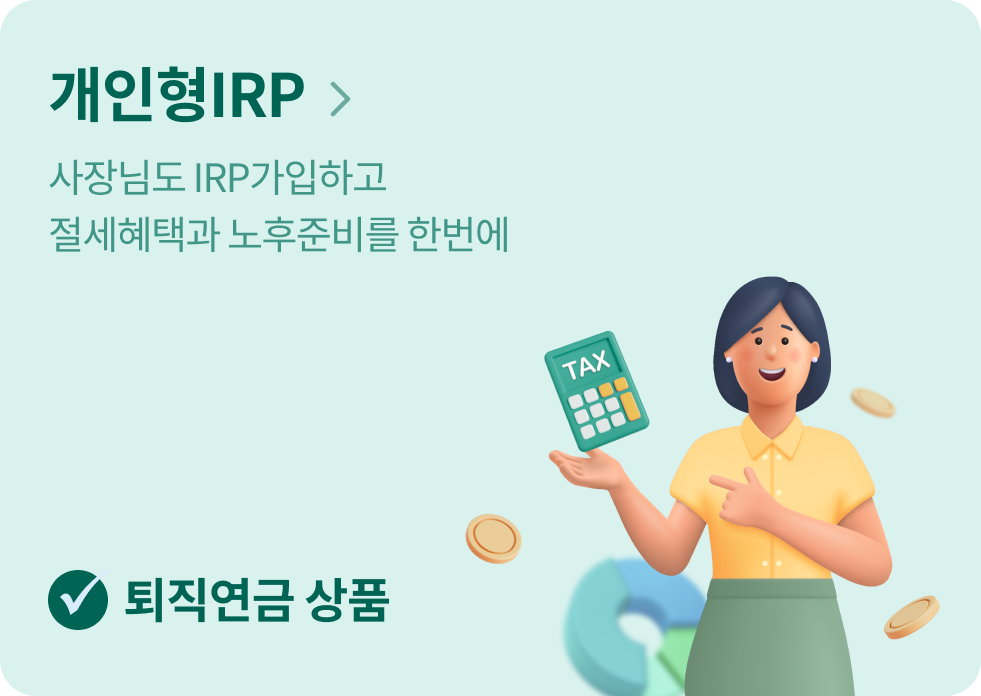 개인형IRP >

사장님도 IRP가입하고
절세혜택과 노후준비를 한번에

TAX

퇴직연금 상품